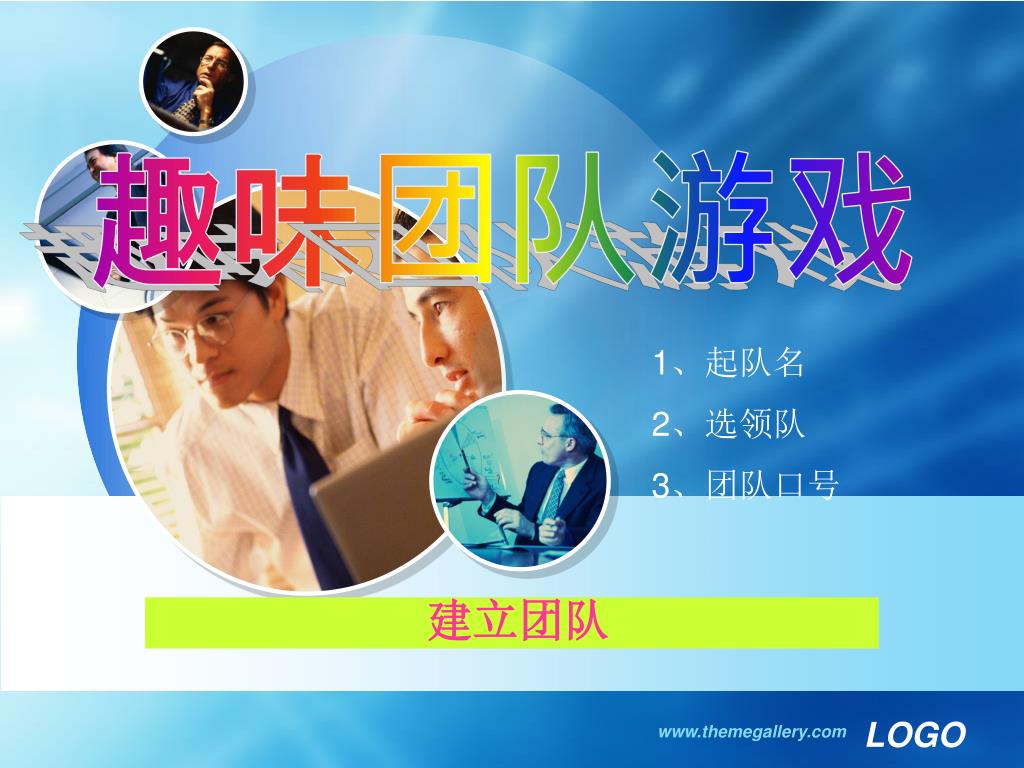 趣味团队游戏

1、起队名

2、选领队

3、团队口号

建立团队

www.themegallery.com

LOGO